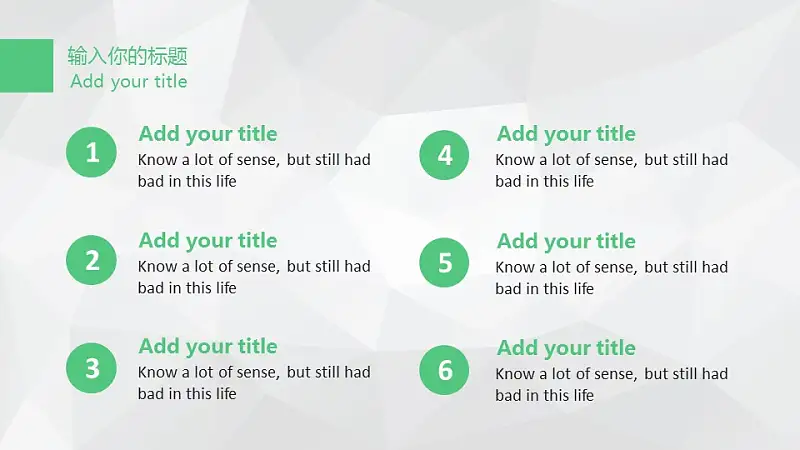 输入你的标题
Add your title

1
Add your title
Know a lot of sense, but still had bad in this life

2
Add your title
Know a lot of sense, but still had bad in this life

3
Add your title
Know a lot of sense, but still had bad in this life

4
Add your title
Know a lot of sense, but still had bad in this life

5
Add your title
Know a lot of sense, but still had bad in this life

6
Add your title
Know a lot of sense, but still had bad in this life